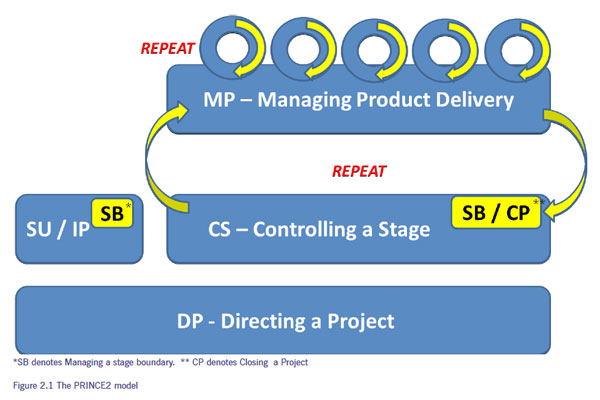 REPEAT

MP – Managing Product Delivery

REPEAT

SU / IP SB*

CS – Controlling a Stage

SB / CP**

DP - Directing a Project

*SB denotes Managing a stage boundary. ** CP denotes Closing a Project

Figure 2.1 The PRINCE2 model